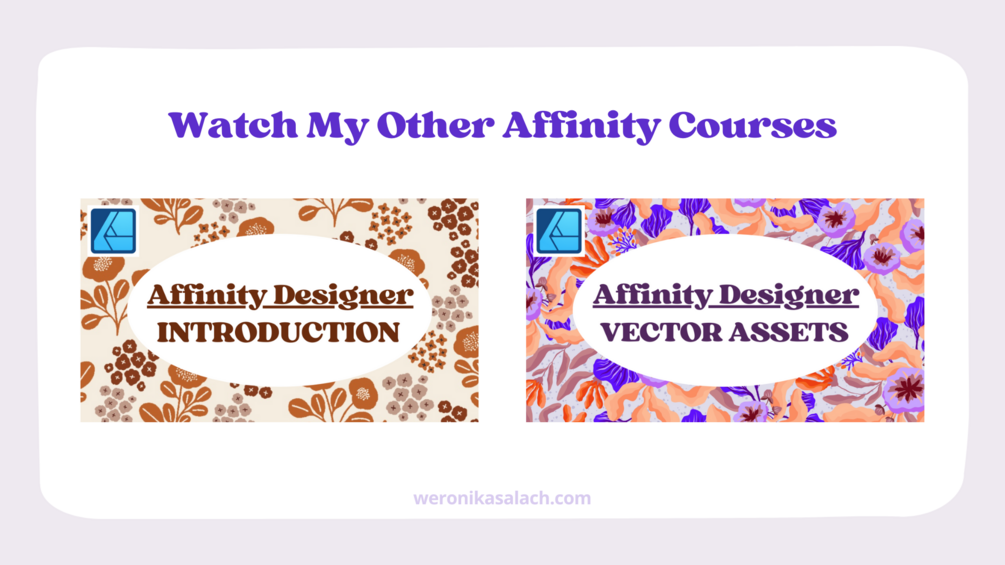 Watch My Other Affinity Courses

Affinity Designer
INTRODUCTION

Affinity Designer
VECTOR ASSETS

weronikasalach.com